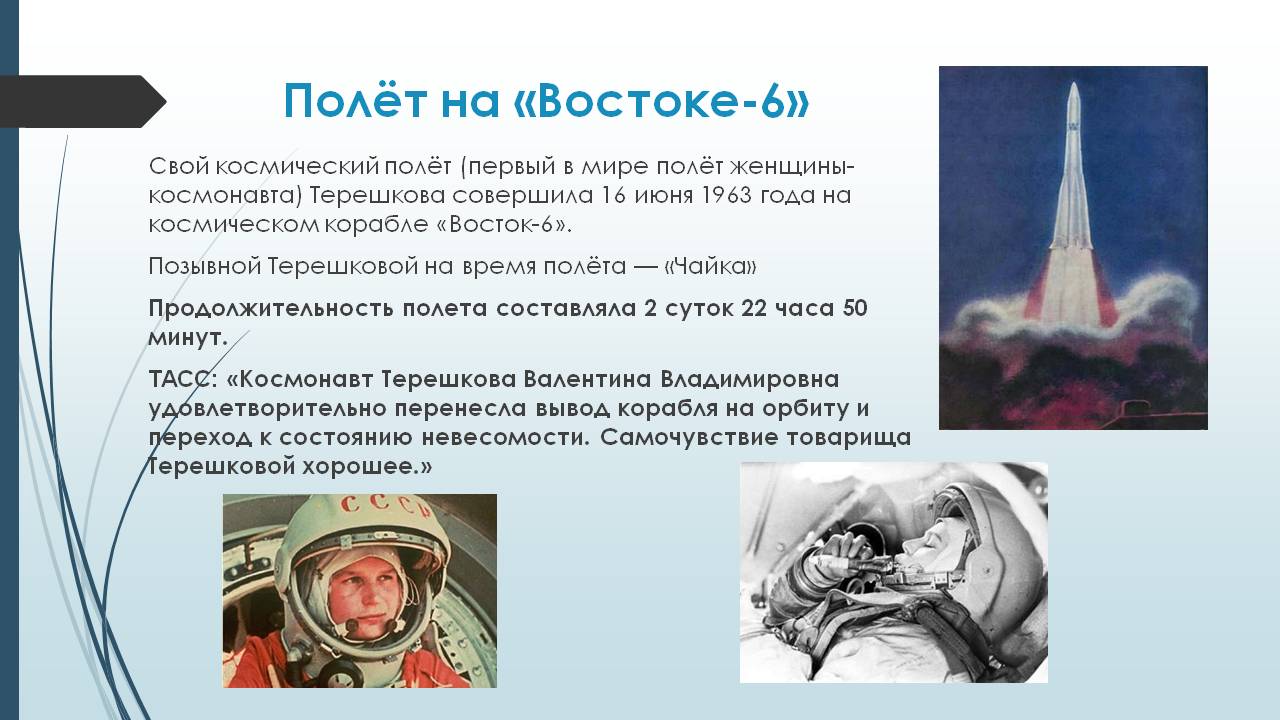 Полёт на «Востоке-6»

Свой космический полёт (первый в мире полёт женщины-космонавта) Терешкова совершила 16 июня 1963 года на космическом корабле «Восток-6».

Позывной Терешковой на время полёта — «Чайка»

Продолжительность полета составляла 2 суток 22 часа 50 минут.

ТАСС: «Космонавт Терешкова Валентина Владимировна удовлетворительно перенесла вывод корабля на орбиту и переход к состоянию невесомости. Самочувствие товарища Терешковой хорошее.»

СССР